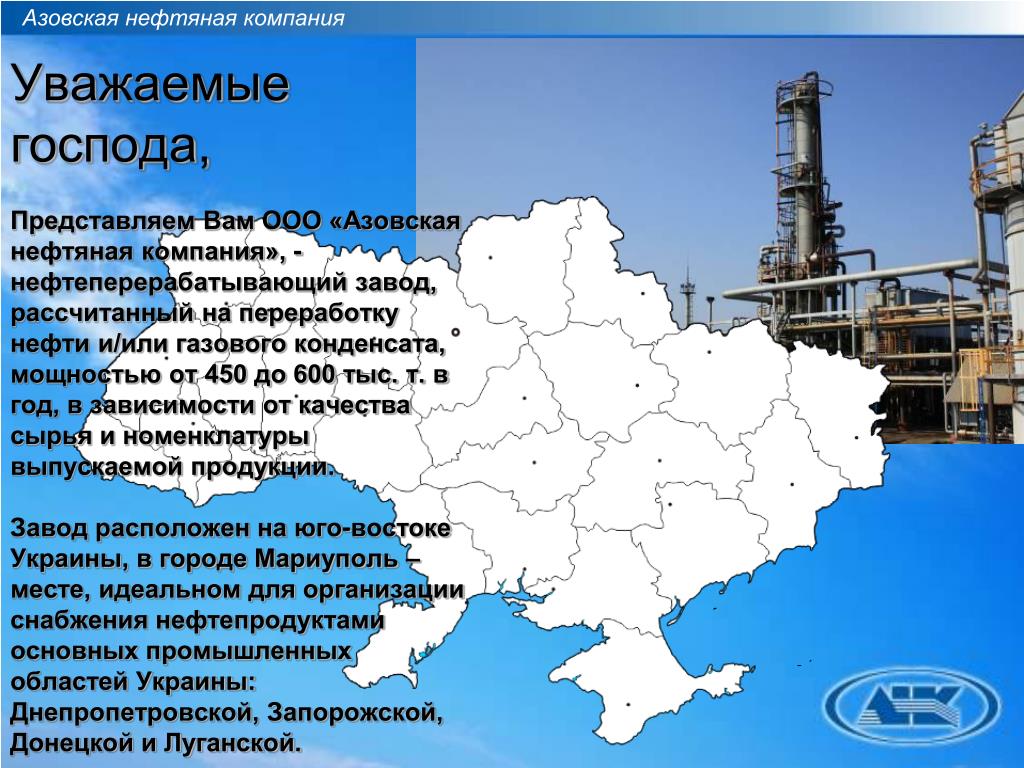 Азовская нефтяная компания

Уважаемые господа,

Представляем Вам ООО «Азовская нефтяная компания», - нефтеперерабатывающий завод, рассчитанный на переработку нефти и/или газового конденсата, мощностью от 450 до 600 тыс. т. в год, в зависимости от качества сырья и номенклатуры выпускаемой продукции.

Завод расположен на юго-востоке Украины, в городе Мариуполь – месте, идеальном для организации снабжения нефтепродуктами основных промышленных областей Украины: Днепропетровской, Запорожской, Донецкой и Луганской.

АНК